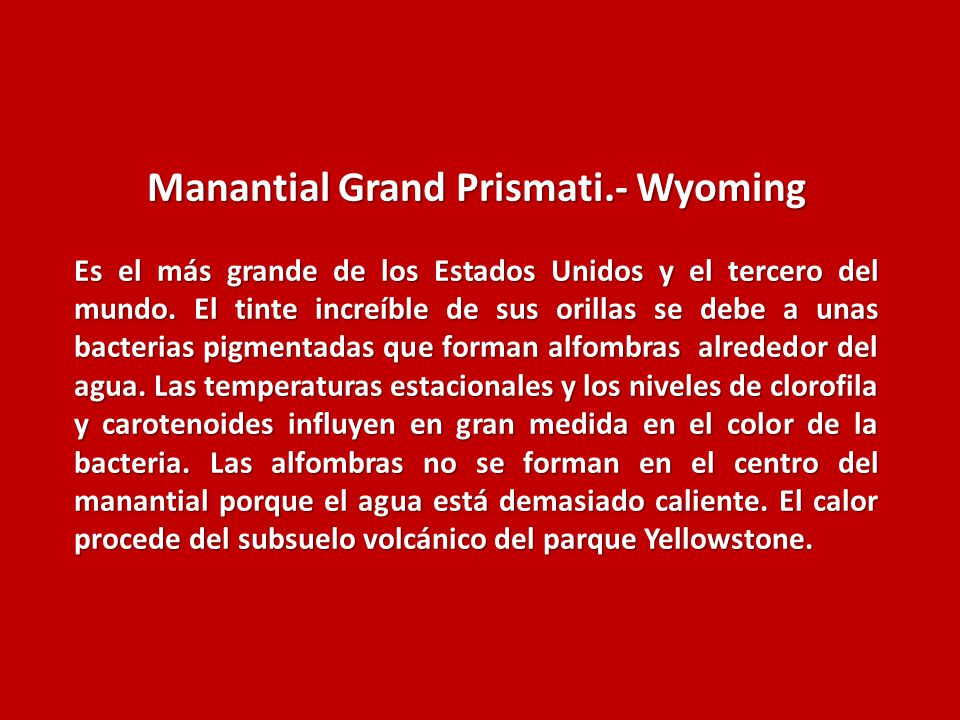 Manantial Grand Prismati.- Wyoming

Es el más grande de los Estados Unidos y el tercero del mundo. El tinte increíble de sus orillas se debe a unas bacterias pigmentadas que forman alfombras alrededor del agua. Las temperaturas estacionales y los niveles de clorofila y carotenoides influyen en gran medida en el color de la bacteria. Las alfombras no se forman en el centro del manantial porque el agua está demasiado caliente. El calor procede del subsuelo volcánico del parque Yellowstone.